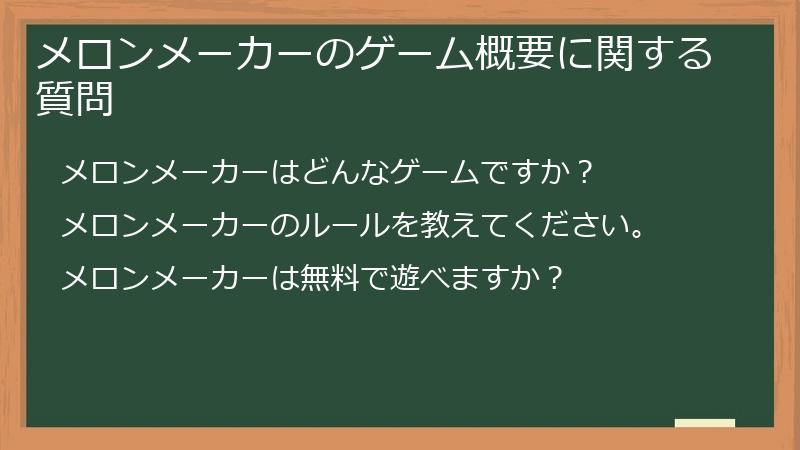 メロンメーカーのゲーム概要に関する質問

メロンメーカーはどんなゲームですか？

メロンメーカーのルールを教えてください。

メロンメーカーは無料で遊べますか？